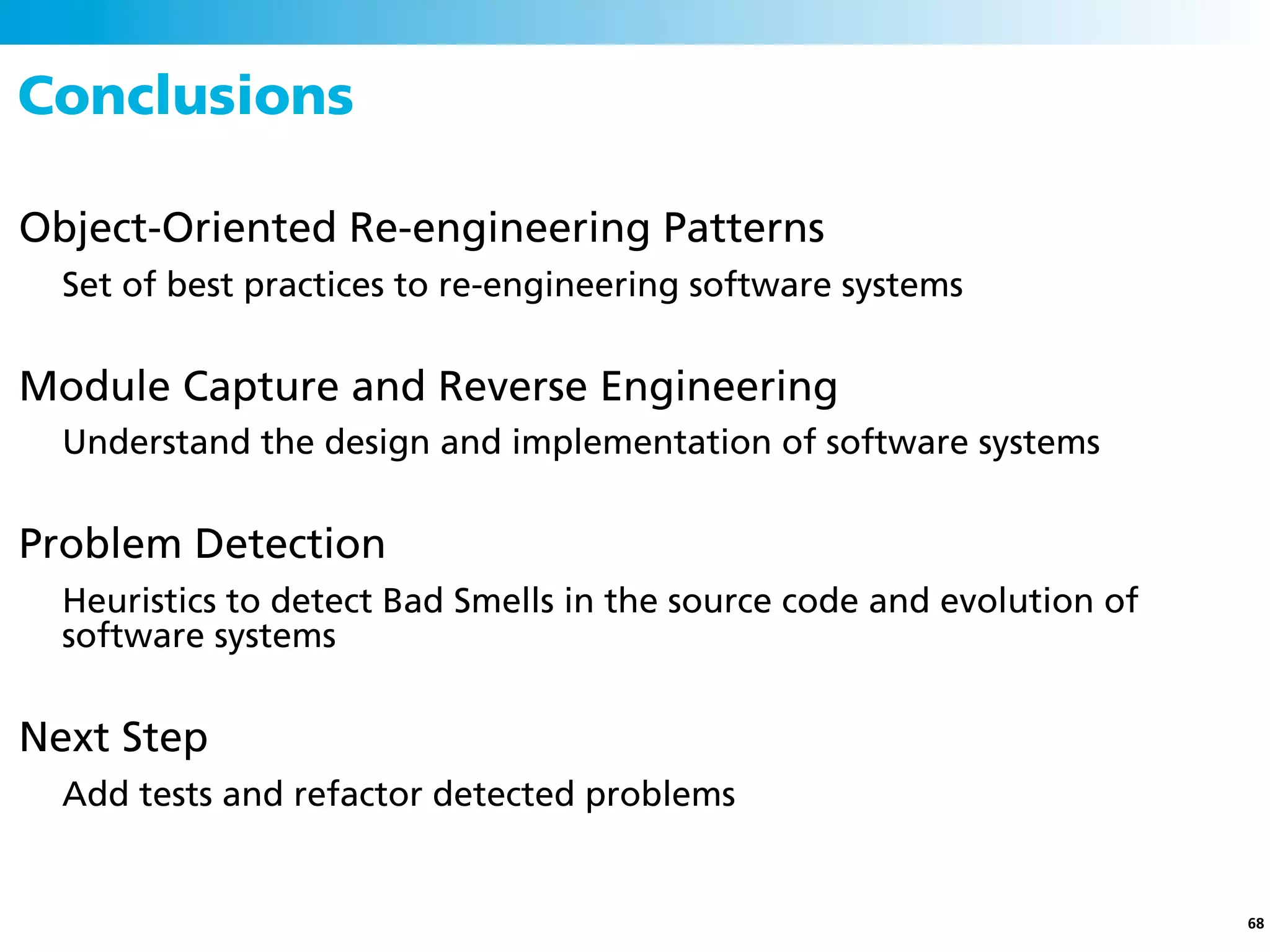 Conclusions

Object-Oriented Re-engineering Patterns

Set of best practices to re-engineering software systems

Module Capture and Reverse Engineering

Understand the design and implementation of software systems

Problem Detection

Heuristics to detect Bad Smells in the source code and evolution of software systems

Next Step

Add tests and refactor detected problems

68